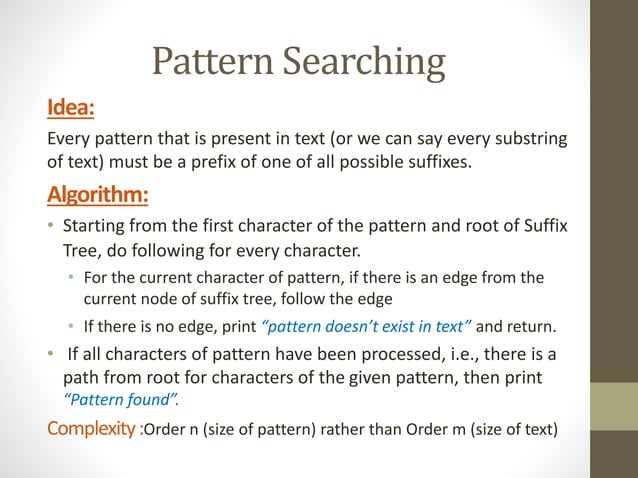 Pattern Searching

Idea:

Every pattern that is present in text (or we can say every substring of text) must be a prefix of one of all possible suffixes.

Algorithm:

• Starting from the first character of the pattern and root of Suffix Tree, do following for every character.

• For the current character of pattern, if there is an edge from the current node of suffix tree, follow the edge

• If there is no edge, print "pattern doesn't exist in text" and return.

• If all characters of pattern have been processed, i.e., there is a path from root for characters of the given pattern, then print "Pattern found".

Complexity :Order n (size of pattern) rather than Order m (size of text)